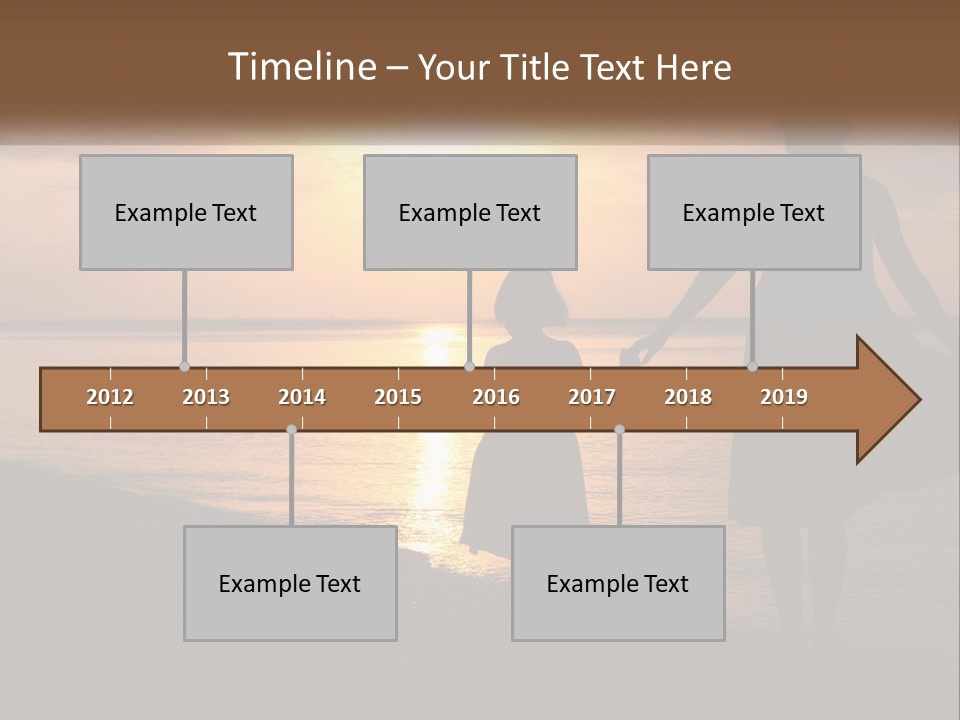 Timeline – Your Title Text Here

Example Text

Example Text

Example Text

2012 2013 2014 2015 2016 2017 2018 2019

Example Text

Example Text